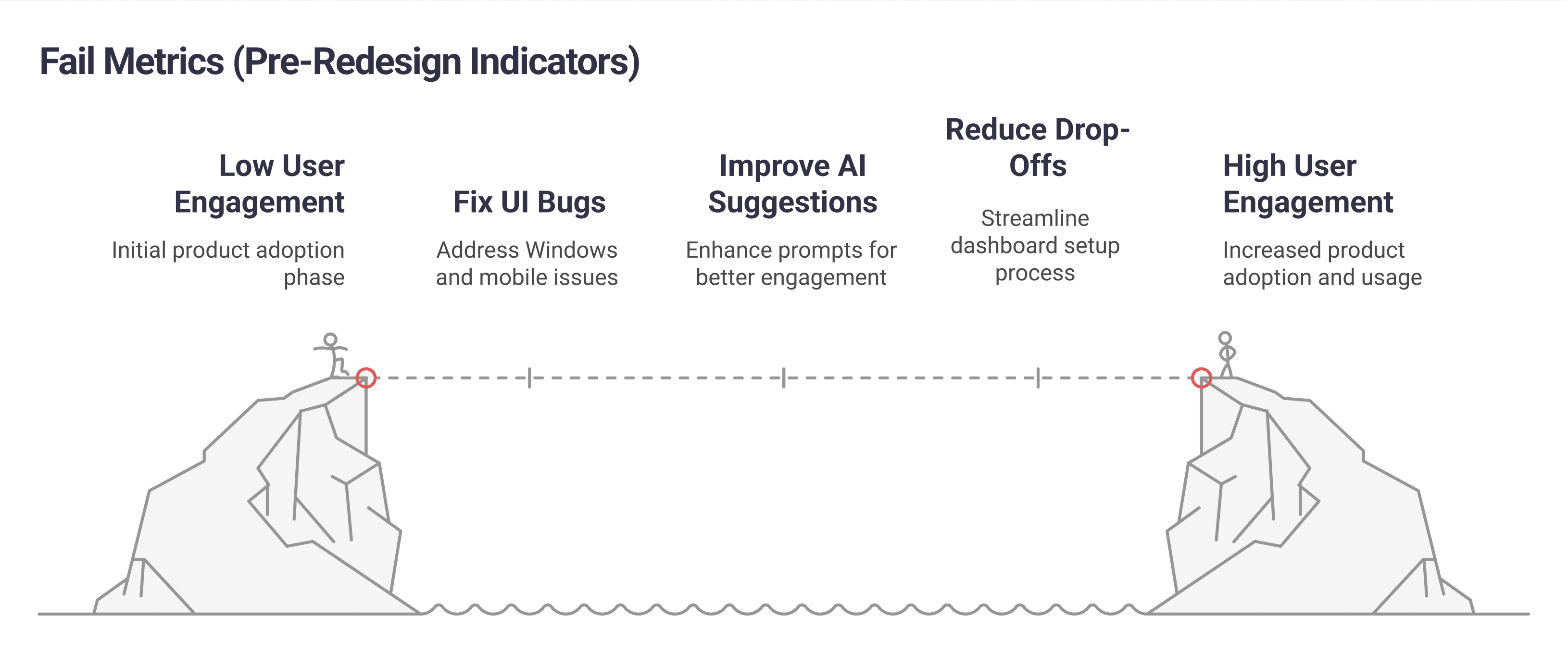 Fail Metrics (Pre-Redesign Indicators)

Low User Engagement

Initial product adoption phase

Fix UI Bugs

Address Windows and mobile issues

Improve AI Suggestions

Enhance prompts for better engagement

Reduce Drop-Offs

Streamline dashboard setup process

High User Engagement

Increased product adoption and usage